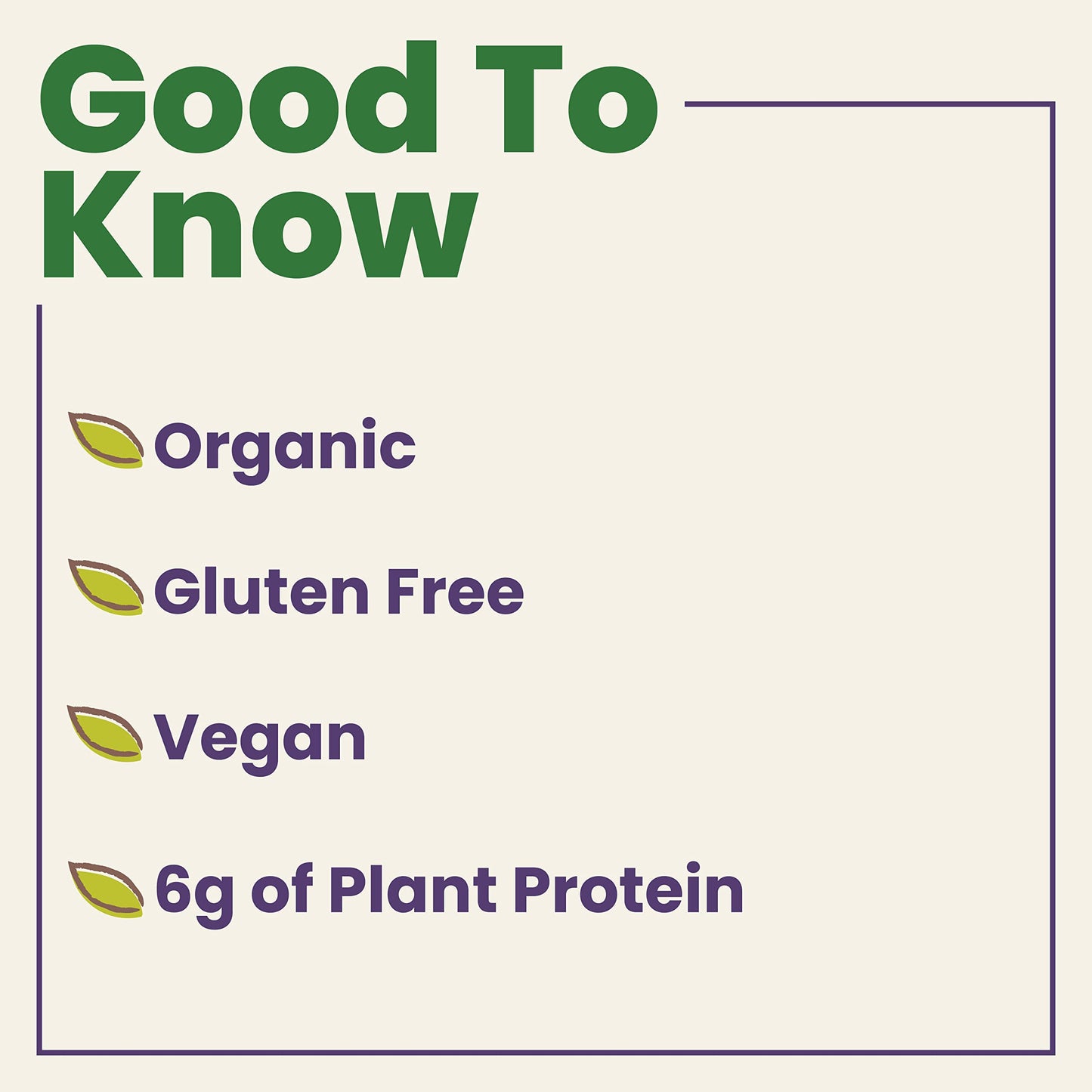 Good To Know

Organic

Gluten Free

Vegan

6g of Plant Protein